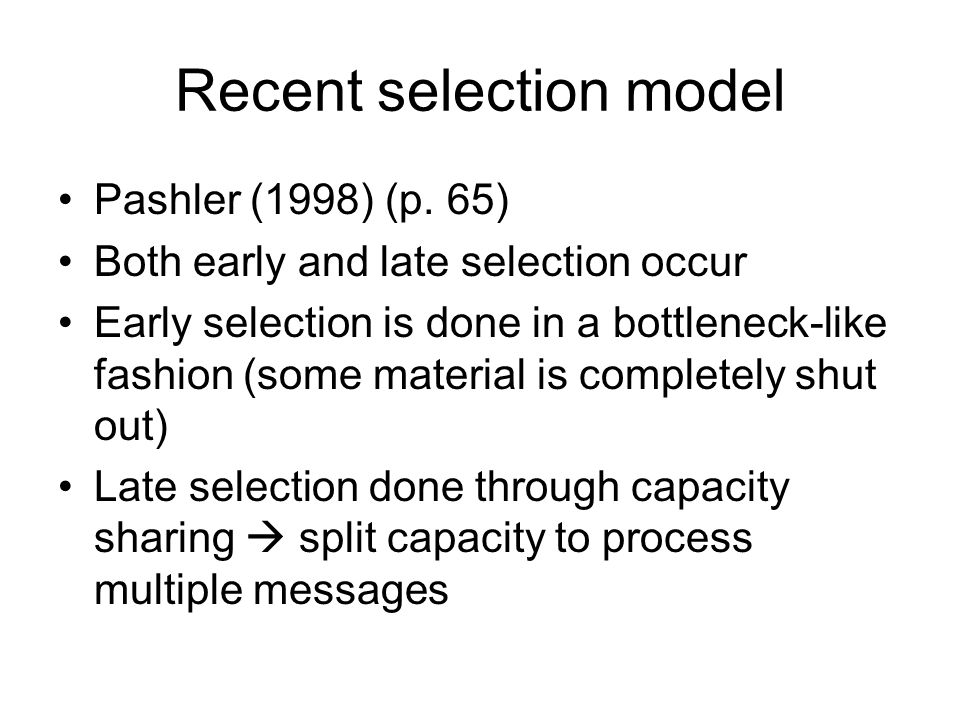 Recent selection model

• Pashler (1998) (p. 65)
• Both early and late selection occur
• Early selection is done in a bottleneck-like fashion (some material is completely shut out)
• Late selection done through capacity sharing → split capacity to process multiple messages